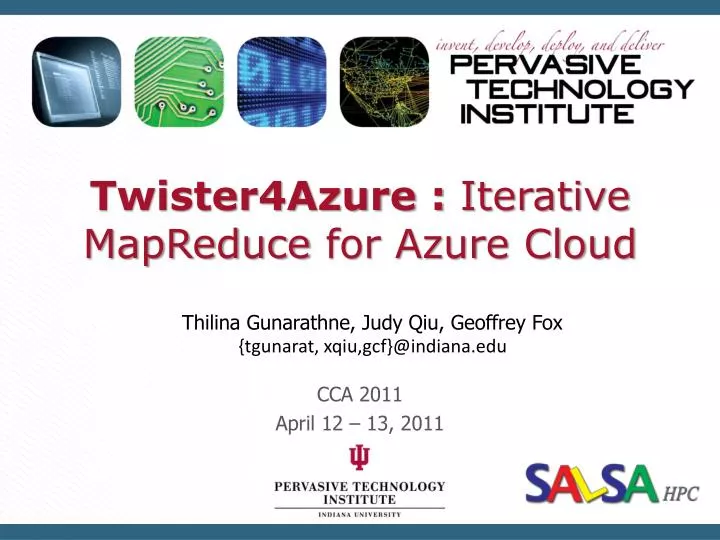 invent, develop, deploy, and deliver
PERVASIVE TECHNOLOGY INSTITUTE

Twister4Azure : Iterative MapReduce for Azure Cloud

Thilina Gunarathne, Judy Qiu, Geoffrey Fox
{tgunarat, xqiu,gcf}@indiana.edu

CCA 2011
April 12 – 13, 2011

PERVASIVE TECHNOLOGY INSTITUTE
INDIANA UNIVERSITY

SALSA HPC